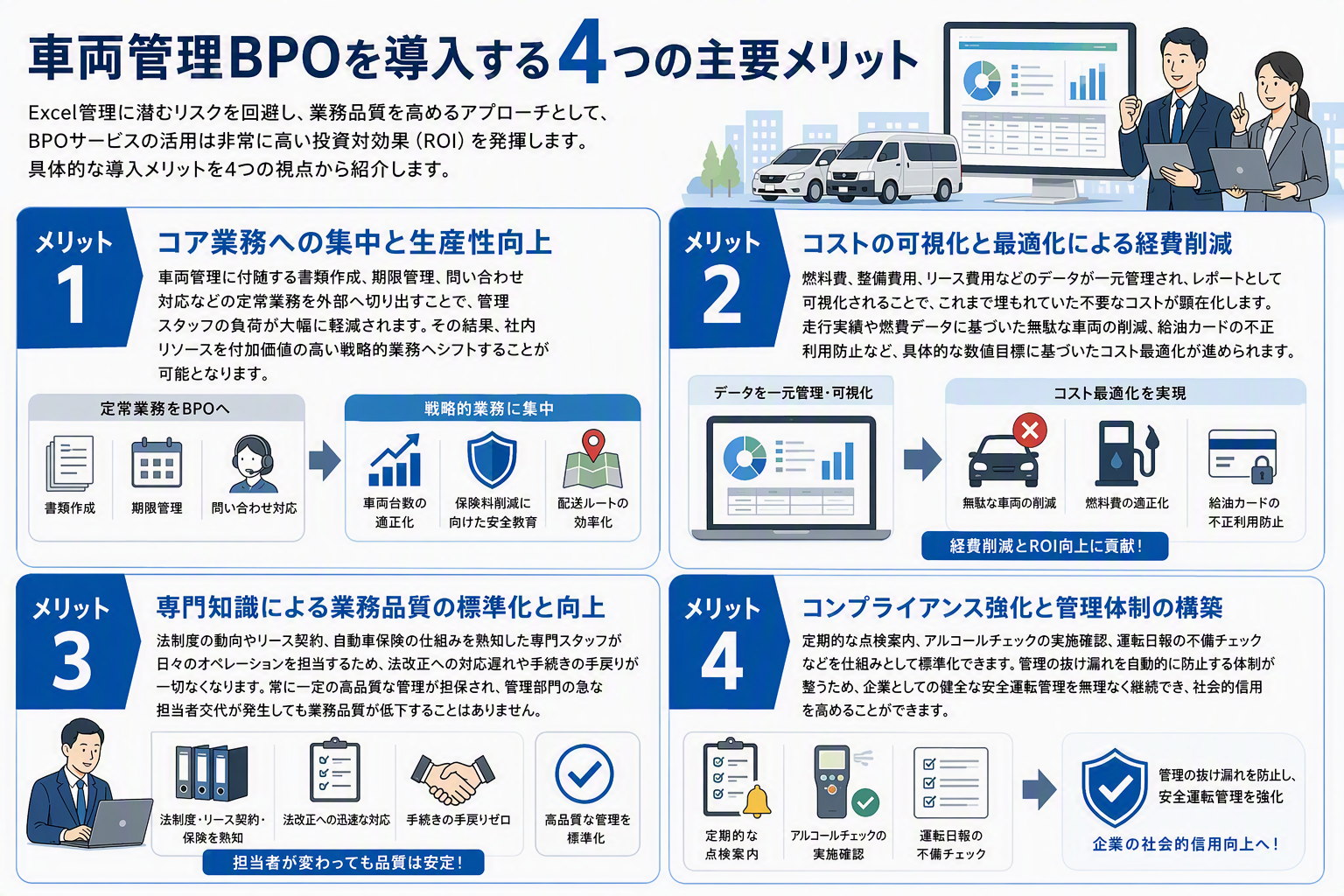 車両管理BPOを導入する4つの主要メリット

Excel管理に潜むリスクを回避し、業務品質を高めるアプローチとして、BPOサービスの活用は非常に高い投資対効果（ROI）を発揮します。具体的な導入メリットを4つの視点から紹介します。

メリット 1
コア業務への集中と生産性向上
車両管理に付随する書類作成、期限管理、問い合わせ対応などの定常業務を外部へ切り出すことで、管理スタッフの負荷が大幅に軽減されます。その結果、社内リソースを付加価値の高い戦略的業務へシフトすることが可能となります。

定常業務をBPOへ
書類作成
期限管理
問い合わせ対応

戦略的業務に集中
車両台数の適正化
保険料削減に向けた安全教育
配送ルートの効率化

メリット 2
コストの可視化と最適化による経費削減
燃料費、整備費用、リース費用などのデータが一元管理され、レポートとして可視化されることで、これまで埋もれていた不要なコストが顕在化します。走行実績や燃費データに基づいた無駄な車両の削減、給油カードの不正利用防止など、具体的な数値目標に基づいたコスト最適化が進められます。

データを一元管理・可視化
コスト最適化を実現
無駄な車両の削減
燃料費の適正化
給油カードの不正利用防止
経費削減とROI向上に貢献！

メリット 3
専門知識による業務品質の標準化と向上
法制度の動向やリース契約、自動車保険の仕組みを熟知した専門スタッフが日々のオペレーションを担当するため、法改正への対応遅れや手続きの手戻りが一切なくなります。常に一定の高品質な管理が担保され、管理部門の急な担当者交代が発生しても業務品質が低下することはありません。

法制度・リース契約・保険を熟知
法改正への迅速な対応
手続きの手戻りゼロ
高品質な管理を標準化
担当者が変わっても品質は安定！

メリット 4
コンプライアンス強化と管理体制の構築
定期的な点検案内、アルコールチェックの実施確認、運転日報の不備チェックなどを仕組みとして標準化できます。管理の抜け漏れを自動的に防止する体制が整うため、企業としての健全な安全運転管理を無理なく継続でき、社会的信用を高めることができます。

定期的な点検案内
アルコールチェックの実施確認
運転日報の不備チェック
管理の抜け漏れを防止し、安全運転管理を強化
企業の社会的信用向上へ！